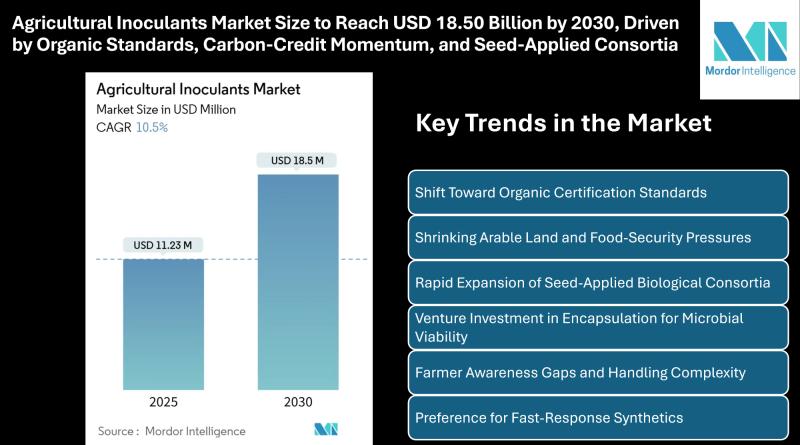 Agricultural Inoculants Market Size to Reach USD 18.50 Billion by 2030, Driven by Organic Standards, Carbon-Credit Momentum, and Seed-Applied Consortia

Mordor Intelligence

Agricultural Inoculants Market
Market Size in USD Million
CAGR 10.5%

USD 11.23 M
USD 18.5 M

2025
2030

Source : Mordor Intelligence

Key Trends in the Market

Shift Toward Organic Certification Standards

Shrinking Arable Land and Food-Security Pressures

Rapid Expansion of Seed-Applied Biological Consortia

Venture Investment in Encapsulation for Microbial Viability

Farmer Awareness Gaps and Handling Complexity

Preference for Fast-Response Synthetics